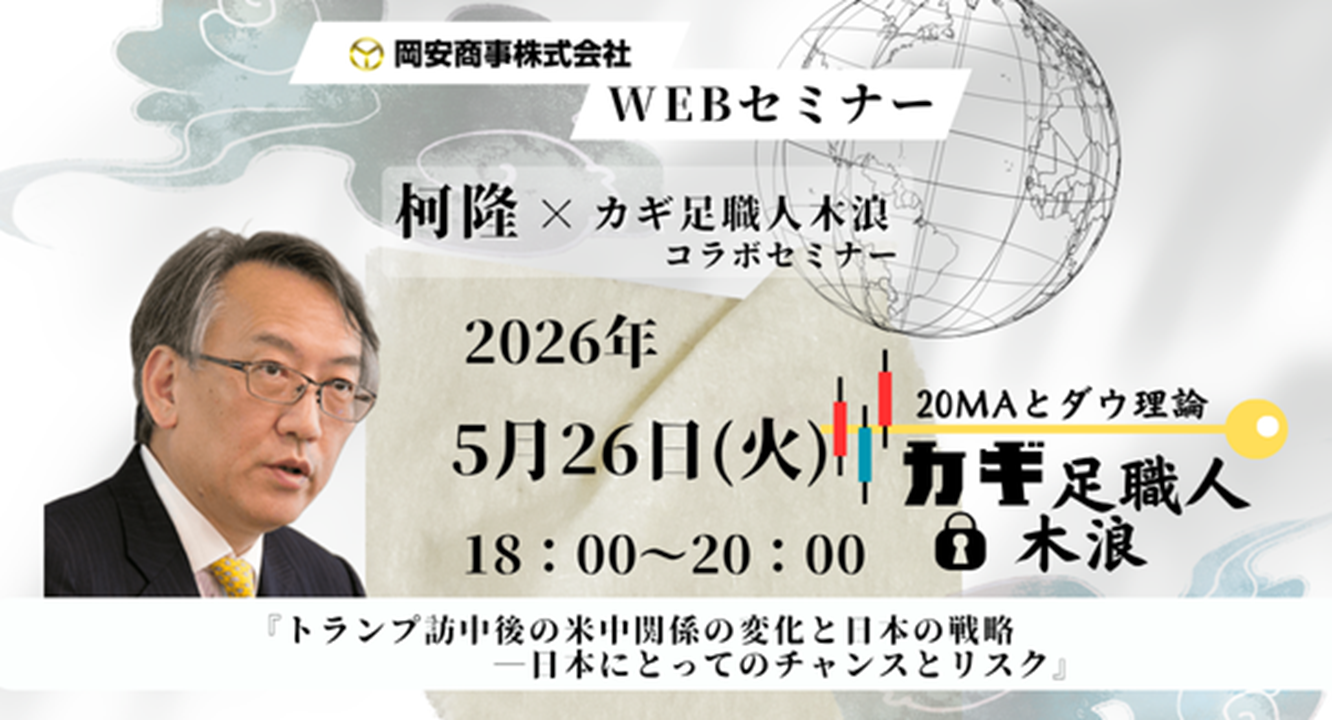 岡安商事株式会社

WEBセミナー

柯隆 × カギ足職人木浪
コラボセミナー

2026年
5月26日(火)
18：00～20：00

20MAとダウ理論
カギ足職人
木浪

『トランプ訪中後の米中関係の変化と日本の戦略
―日本にとってのチャンスとリスク』